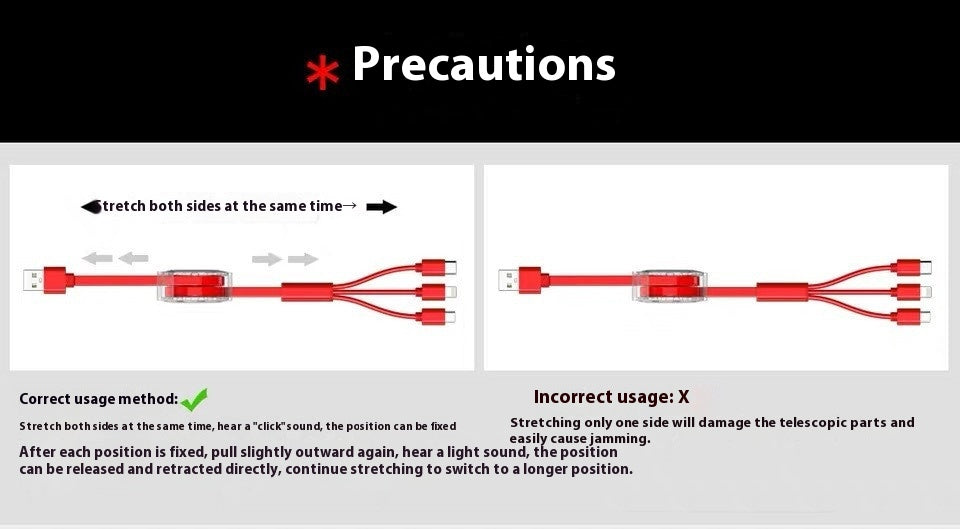 * Precautions

tretch both sides at the same time→

Correct usage method:

Stretch both sides at the same time, hear a "click" sound, the position can be fixed

After each position is fixed, pull slightly outward again, hear a light sound, the position can be released and retracted directly, continue stretching to switch to a longer position.

Incorrect usage: X

Stretching only one side will damage the telescopic parts and easily cause jamming.